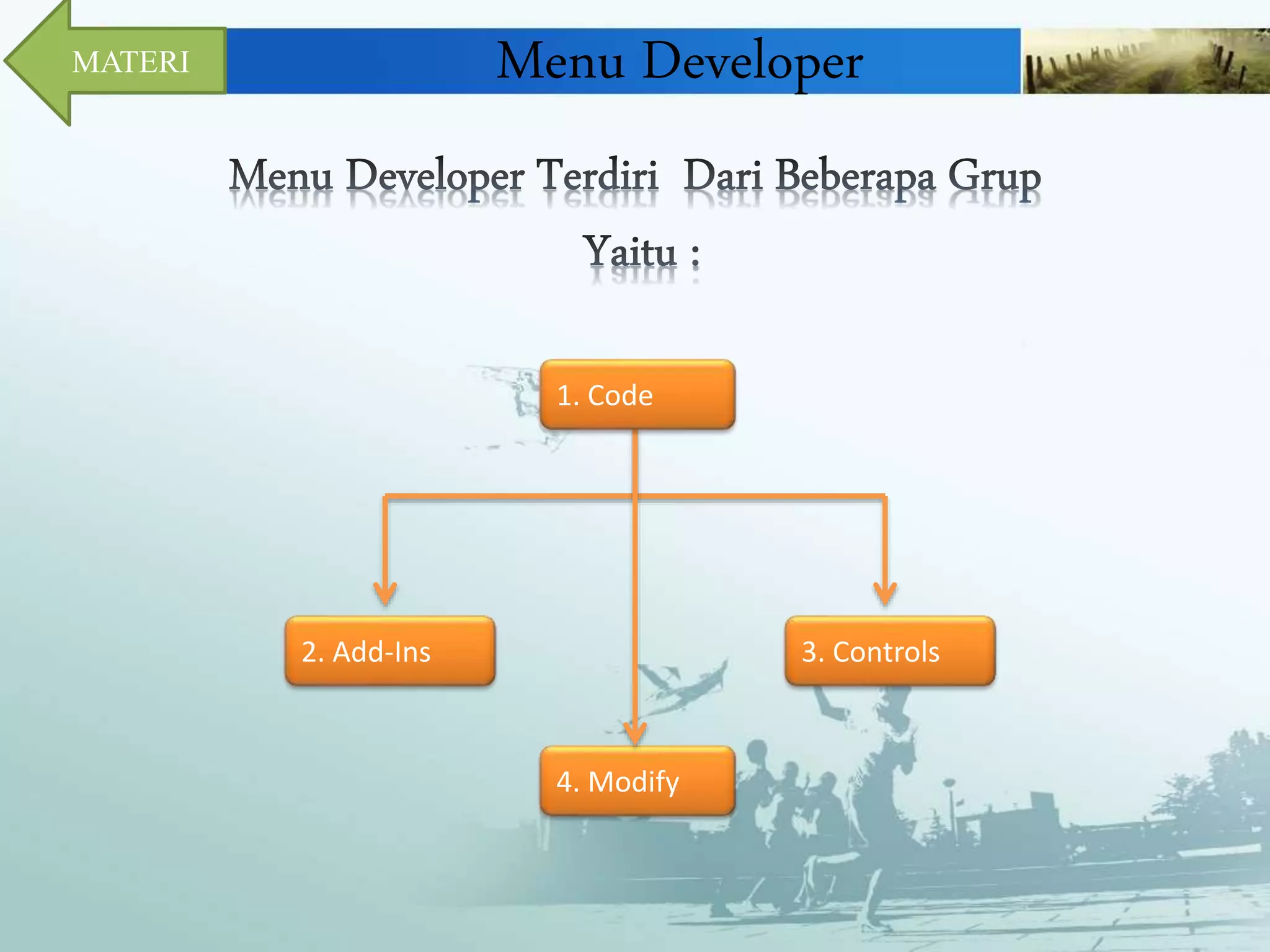 MATERI

Menu Developer

Menu Developer Terdiri Dari Beberapa Grup Yaitu :

1. Code

2. Add-Ins

3. Controls

4. Modify